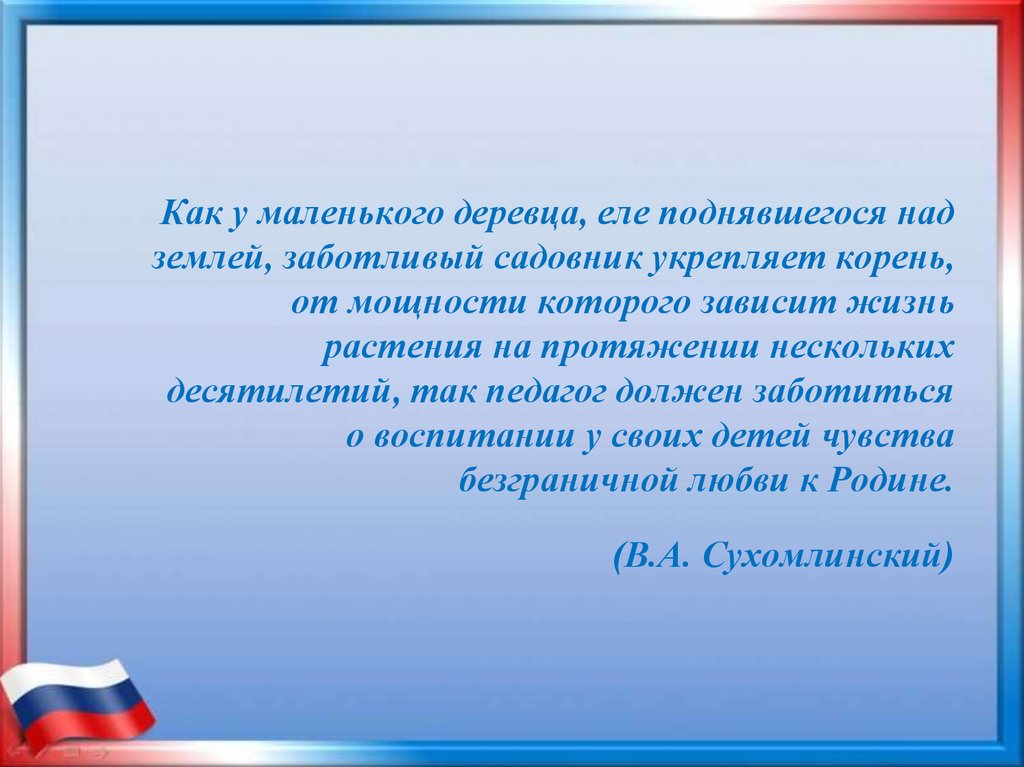 Как у маленького деревца, еле поднявшегося над землей, заботливый садовник укрепляет корень, от мощности которого зависит жизнь растения на протяжении нескольких десятилетий, так педагог должен заботиться о воспитании у своих детей чувства безграничной любви к Родине.

(В.А. Сухомлинский)